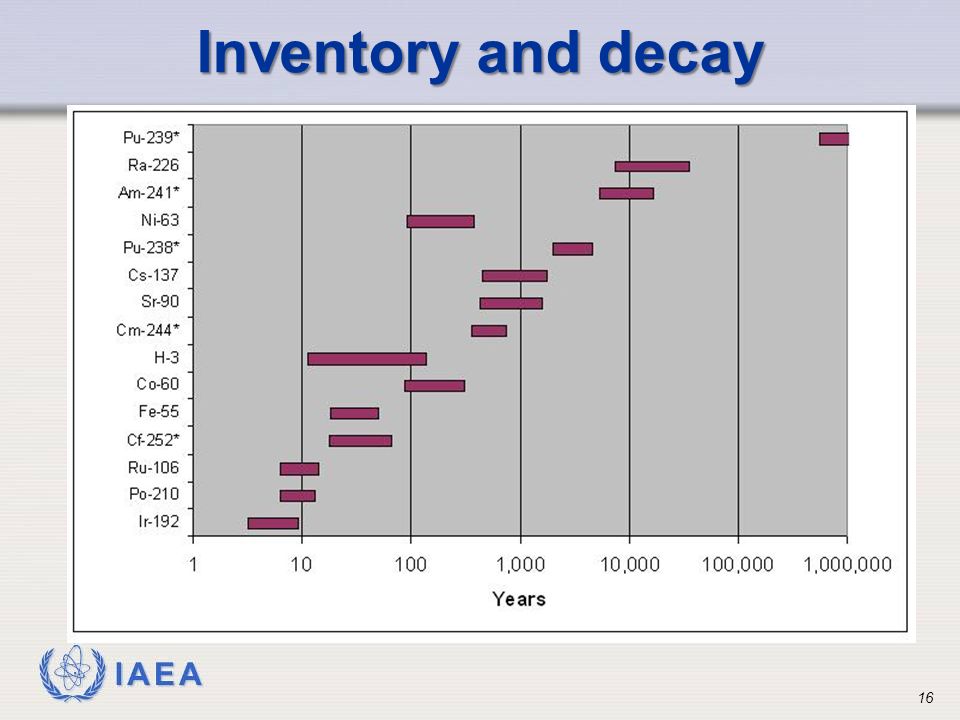 Inventory and decay

Pu-239*
Ra-226
Am-241*
Ni-63
Pu-238*
Cs-137
Sr-90
Cm-244*
H-3
Co-60
Fe-55
Cf-252*
Ru-106
Po-210
Ir-192

1
10
100
1,000
10,000
100,000
1,000,000

Years

IAEA

16